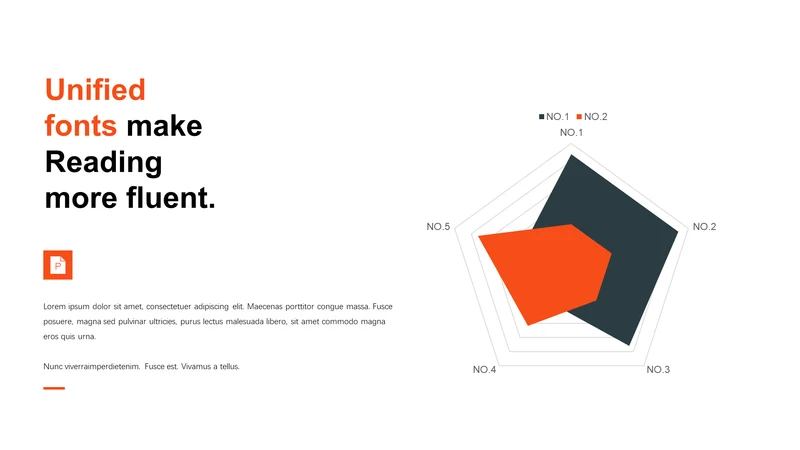 Unified fonts make Reading more fluent.

P

Lorem ipsum dolor sit amet, consectetuer adipiscing elit. Maecenas porttitor congue massa. Fusce posuere, magna sed pulvinar ultricies, purus lectus malesuada libero, sit amet commodo magna eros quis urna.

Nunc viverraimperdietenim. Fusce est. Vivamus a tellus.

NO.1 NO.2

NO.1

NO.2

NO.3

NO.4

NO.5